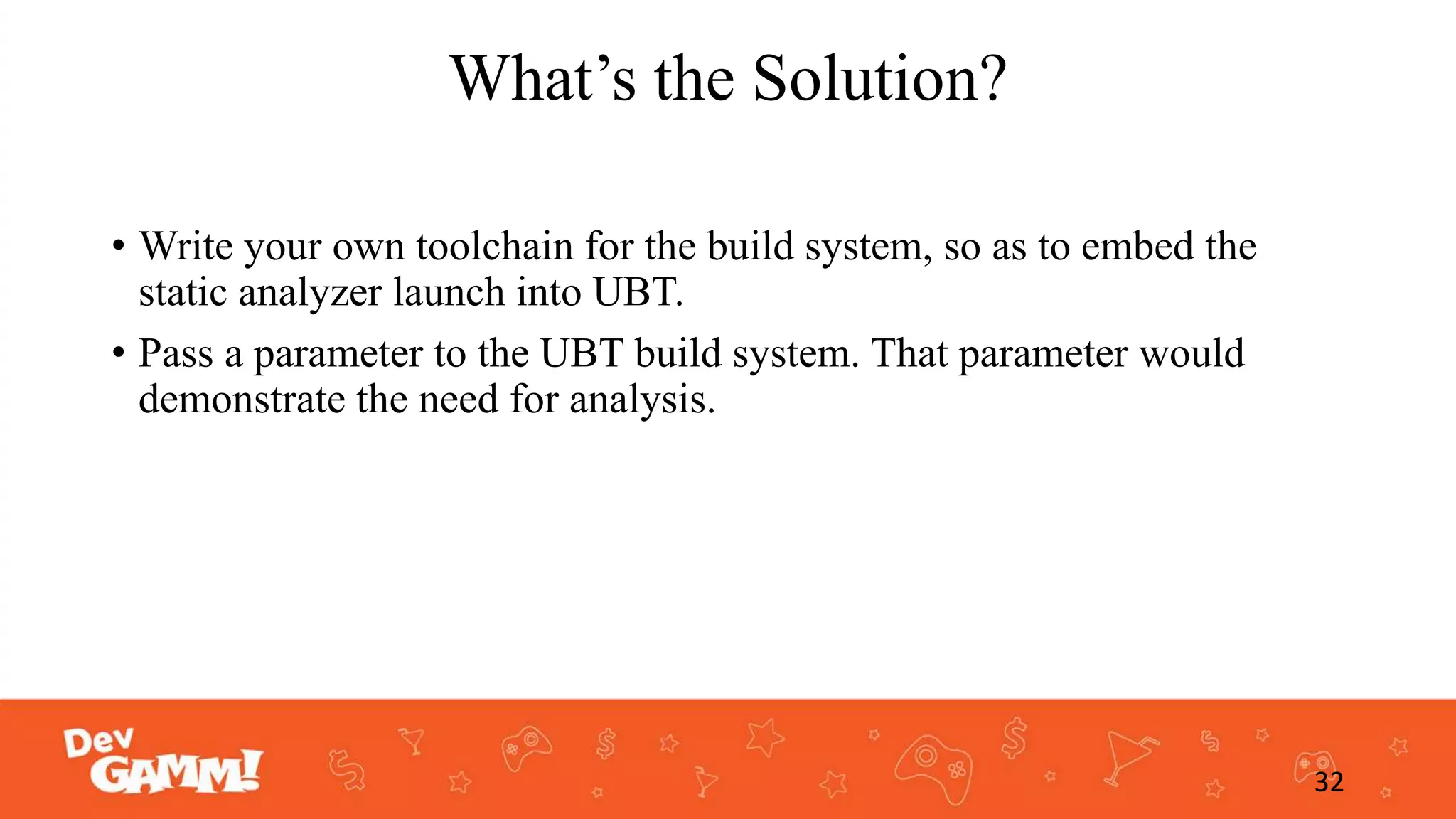 What’s the Solution?

• Write your own toolchain for the build system, so as to embed the static analyzer launch into UBT.

• Pass a parameter to the UBT build system. That parameter would demonstrate the need for analysis.

Dev GAMM!

32